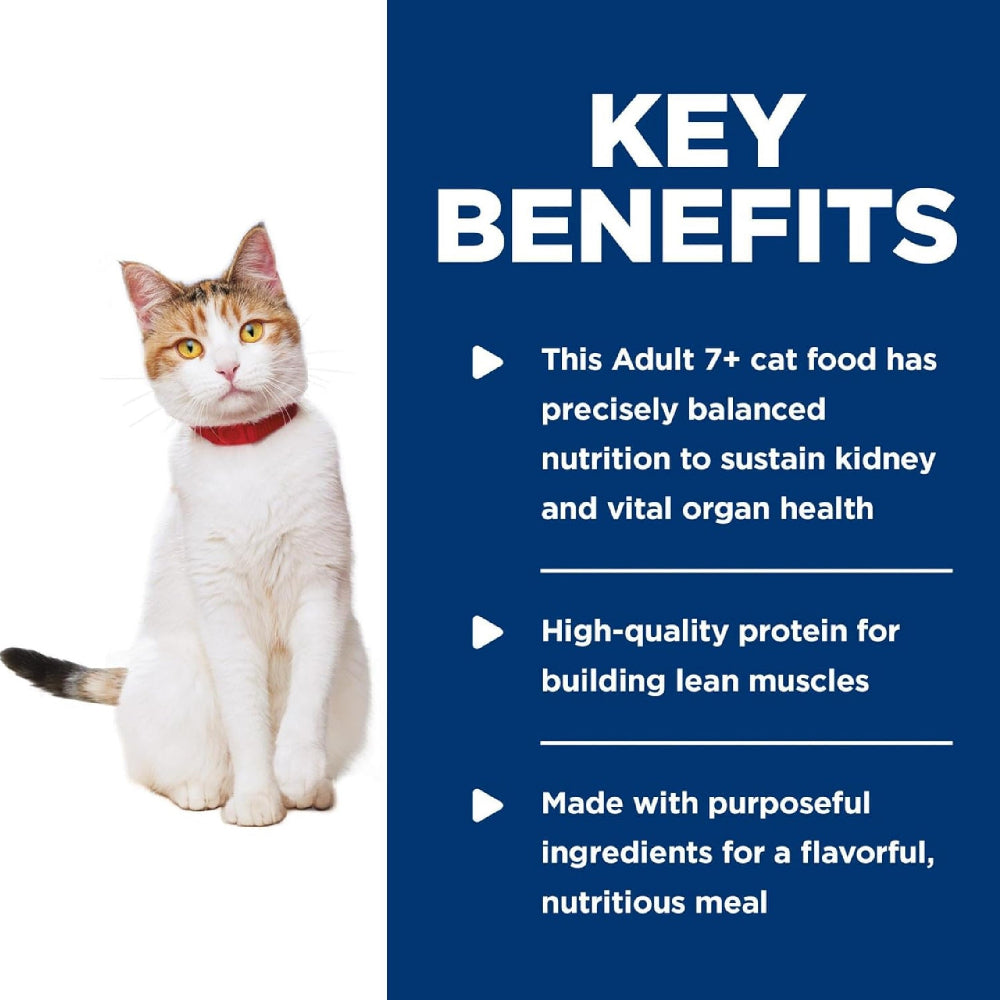 KEY BENEFITS

This Adult 7+ cat food has precisely balanced nutrition to sustain kidney and vital organ health

High-quality protein for building lean muscles

Made with purposeful ingredients for a flavorful, nutritious meal